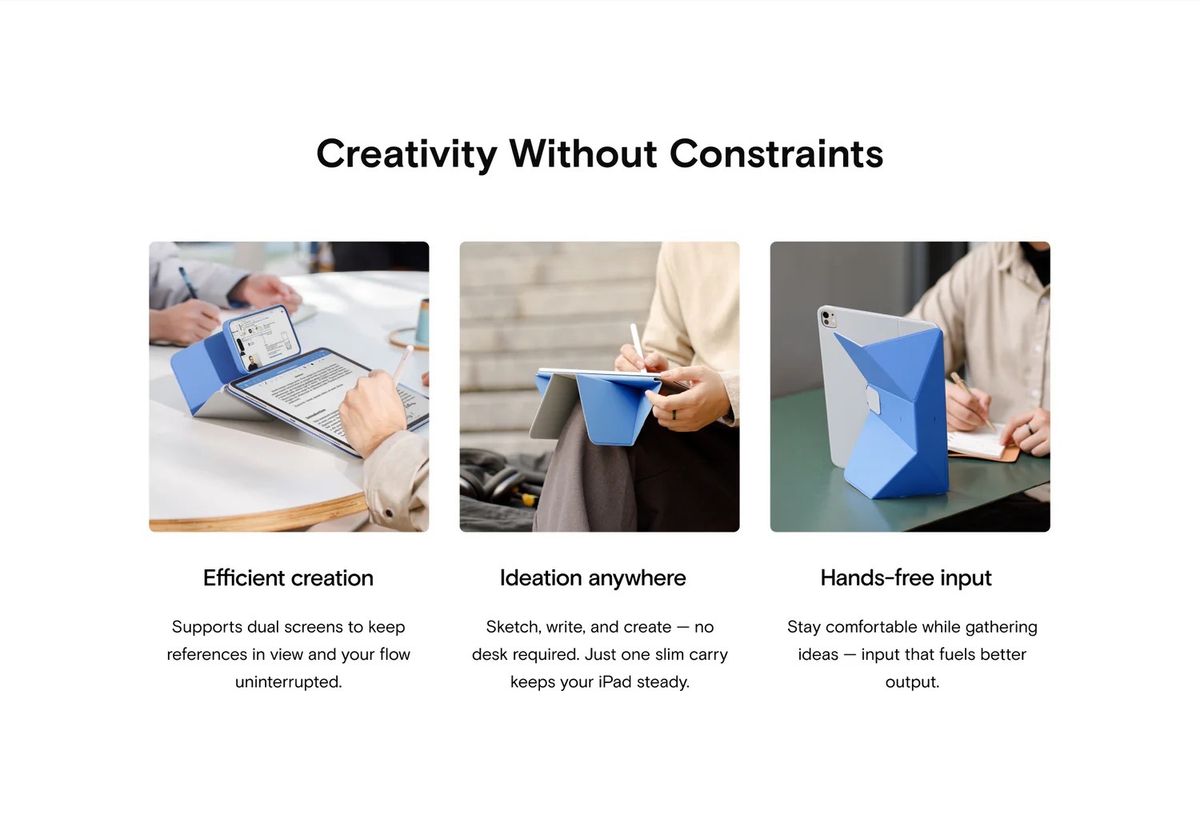 Creativity Without Constraints

Efficient creation

Supports dual screens to keep references in view and your flow uninterrupted.

Ideation anywhere

Sketch, write, and create — no desk required. Just one slim carry keeps your iPad steady.

Hands-free input

Stay comfortable while gathering ideas — input that fuels better output.